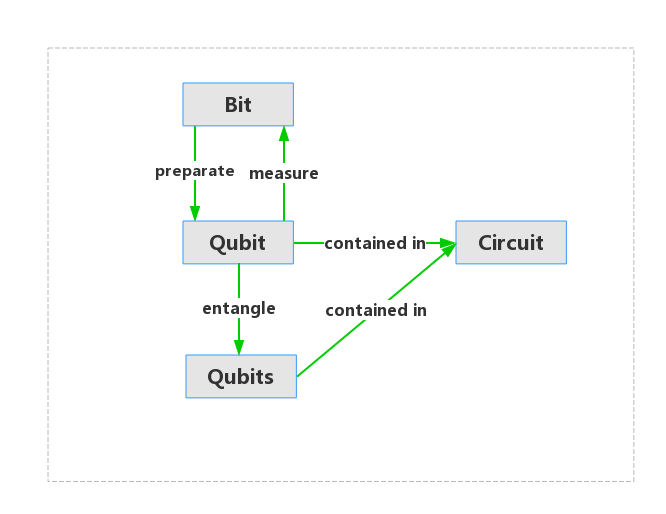 Bit

preparate

measure

Qubit

contained in

Circuit

entangle

contained in

Qubits